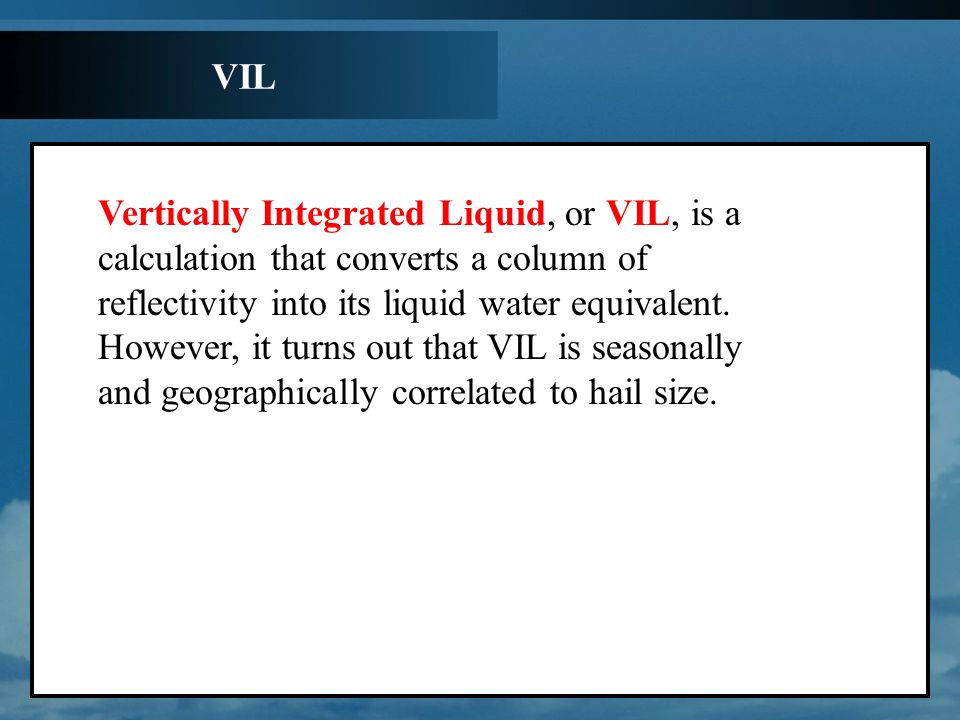 VIL

Vertically Integrated Liquid, or VIL, is a calculation that converts a column of reflectivity into its liquid water equivalent. However, it turns out that VIL is seasonally and geographically correlated to hail size.